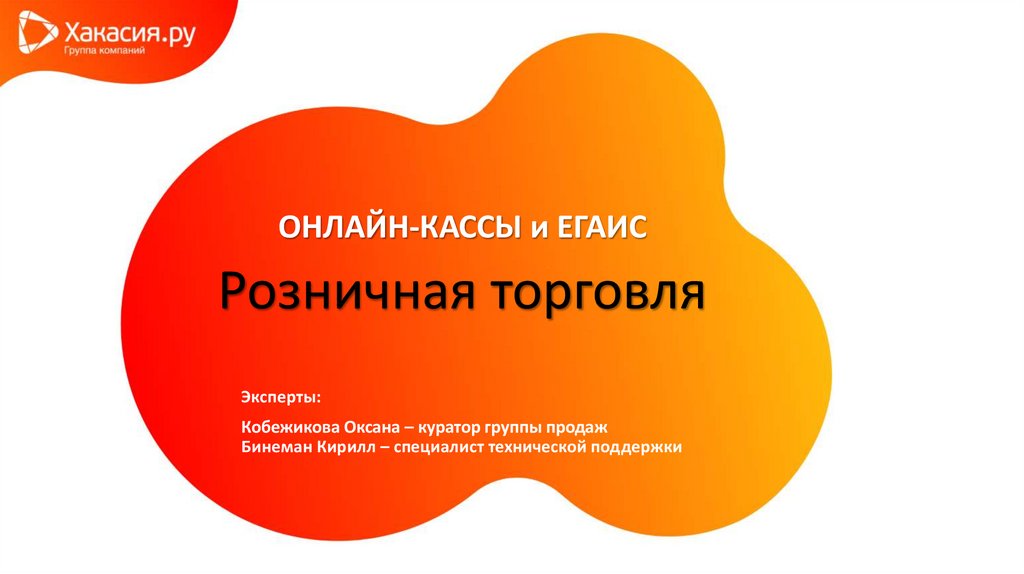 Хакасия.ру
Группа компаний

ОНЛАЙН-КАССЫ и ЕГАИС

Розничная торговля

Эксперты:

Кобежикова Оксана – куратор группы продаж
Бинеман Кирилл – специалист технической поддержки